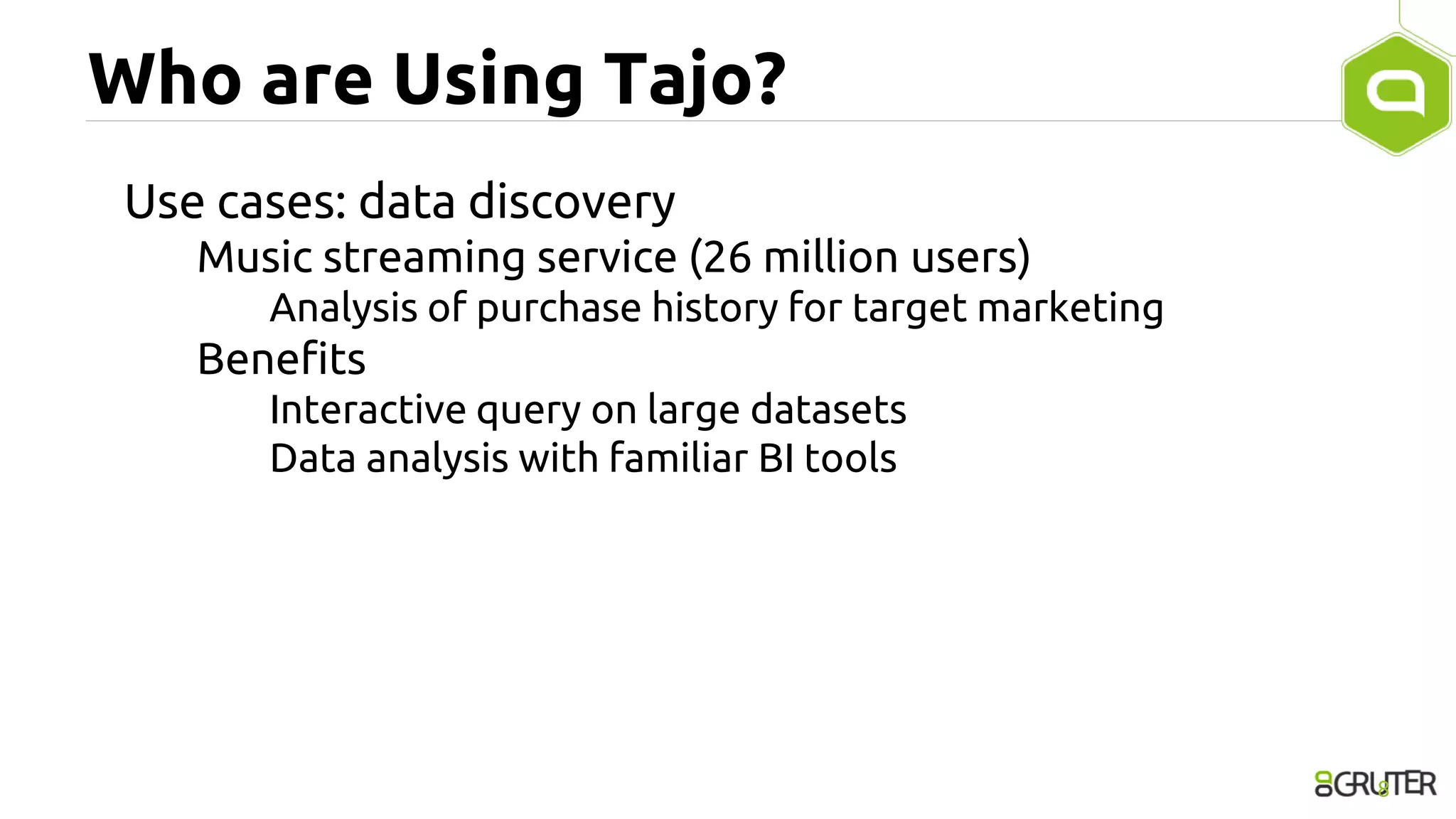 Who are Using Tajo?

Use cases: data discovery

Music streaming service (26 million users)

Analysis of purchase history for target marketing

Benefits

Interactive query on large datasets

Data analysis with familiar BI tools

GRUTER